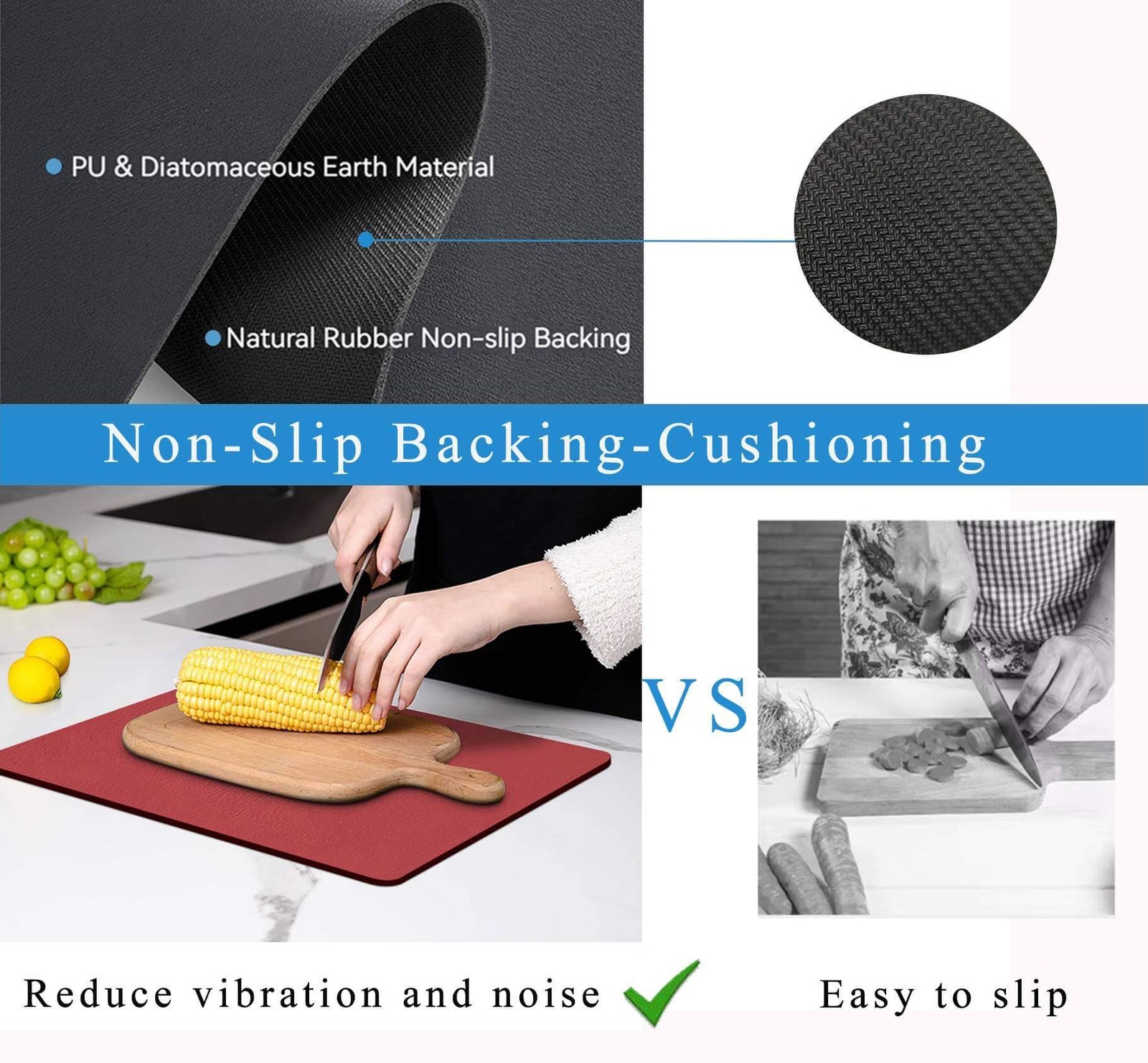 PU & Diatomaceous Earth Material

Natural Rubber Non-slip Backing

Non-Slip Backing-Cushioning

VS

Reduce vibration and noise

Easy to slip